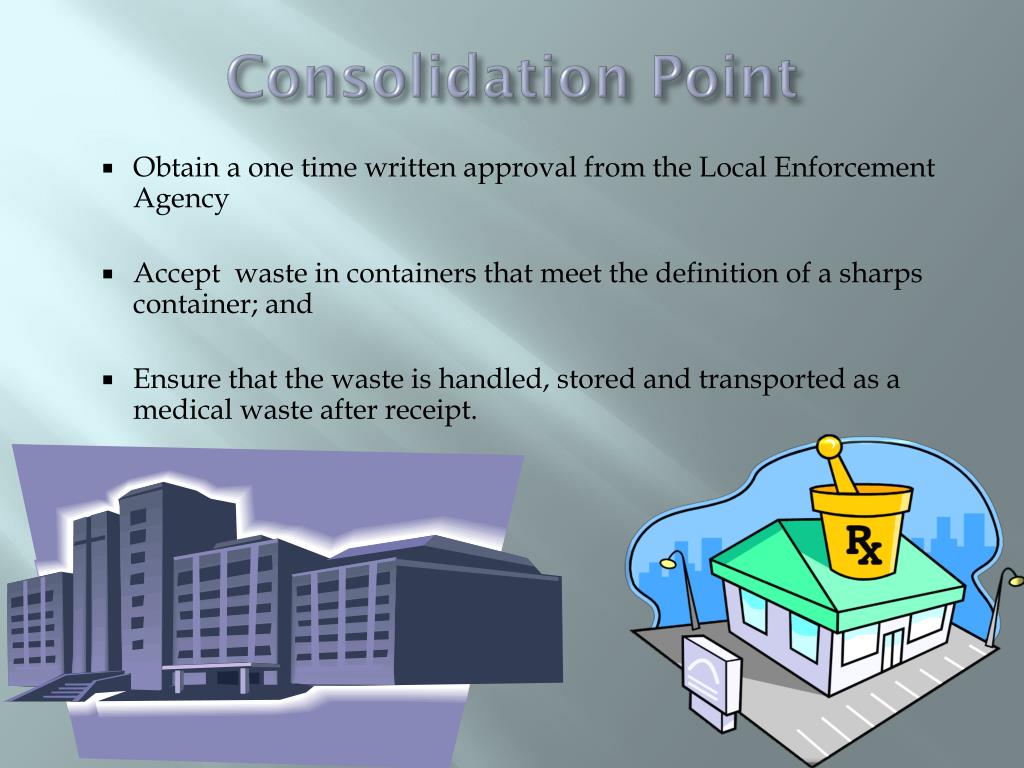 Consolidation Point

▪ Obtain a one time written approval from the Local Enforcement Agency

▪ Accept  waste in containers that meet the definition of a sharps container; and

▪ Ensure that the waste is handled, stored and transported as a medical waste after receipt.

Rx